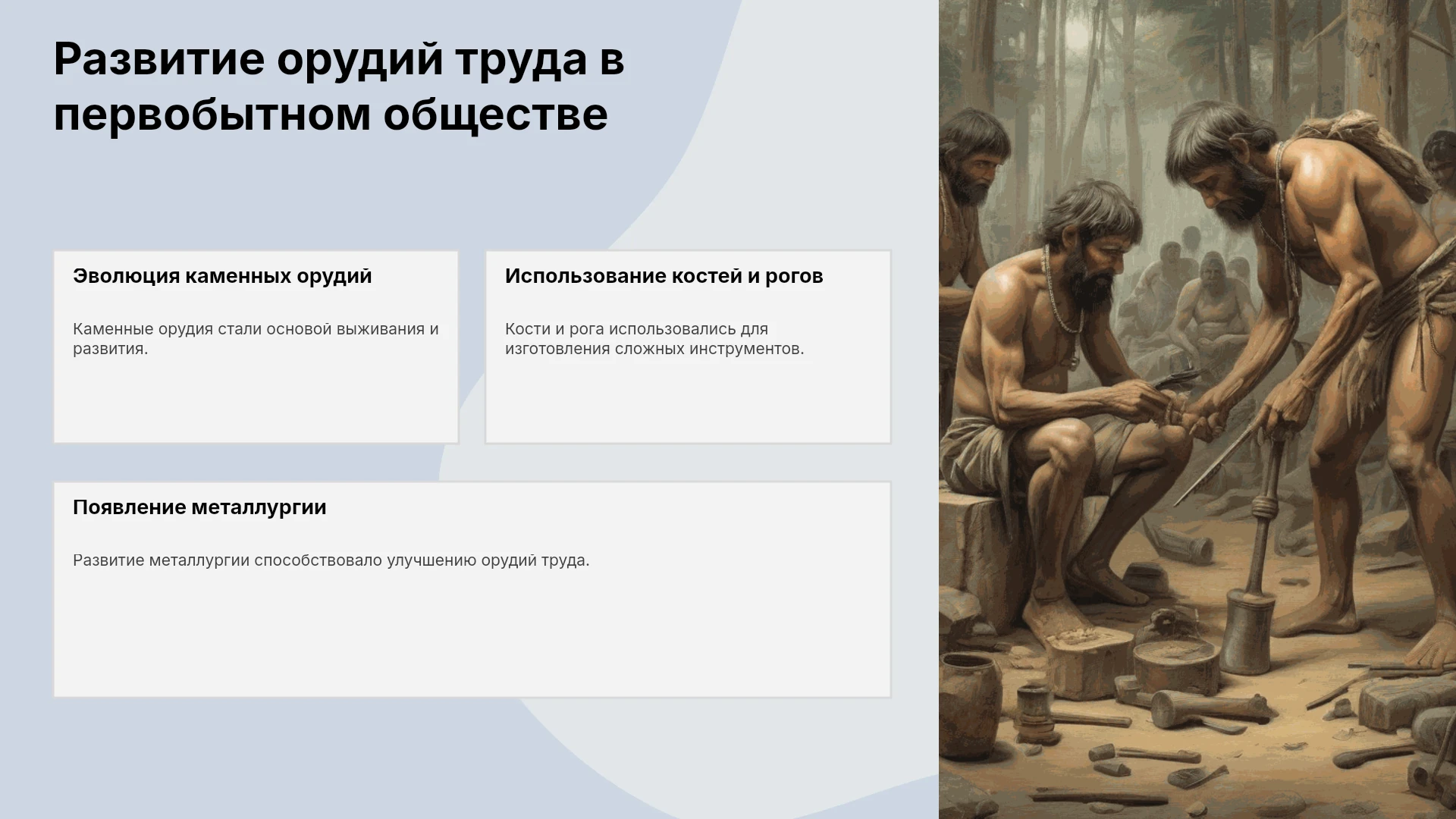 Развитие орудий труда в первобытном обществе

Эволюция каменных орудий

Каменные орудия стали основой выживания и развития.

Использование костей и рогов

Кости и рога использовались для изготовления сложных инструментов.

Появление металлургии

Развитие металлургии способствовало улучшению орудий труда.